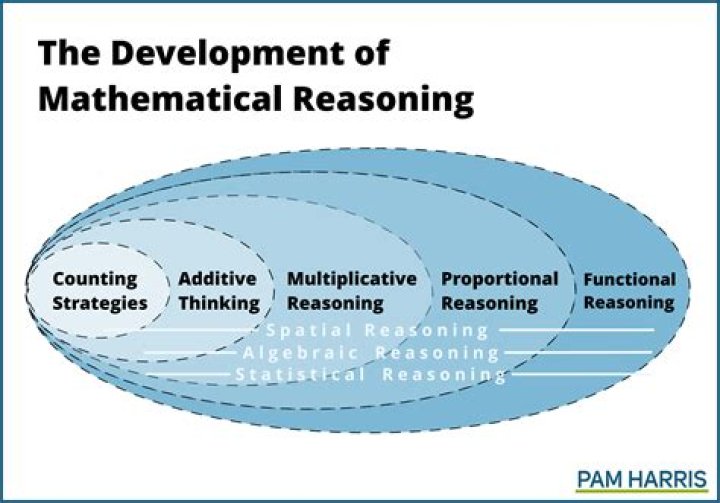 The Development of Mathematical Reasoning

Counting Strategies

Additive Thinking

Multiplicative Reasoning

Proportional Reasoning

Functional Reasoning

Spatial Reasoning

Algebraic Reasoning

Statistical Reasoning

PAM HARRIS